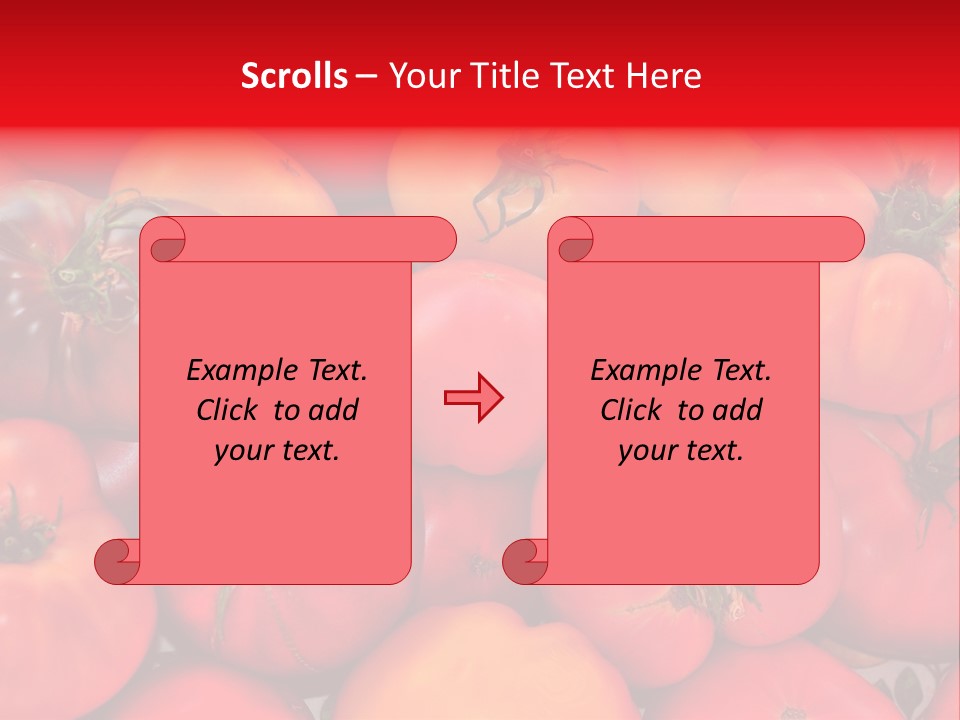 Scrolls – Your Title Text Here

Example Text. Click to add your text.

Example Text. Click to add your text.